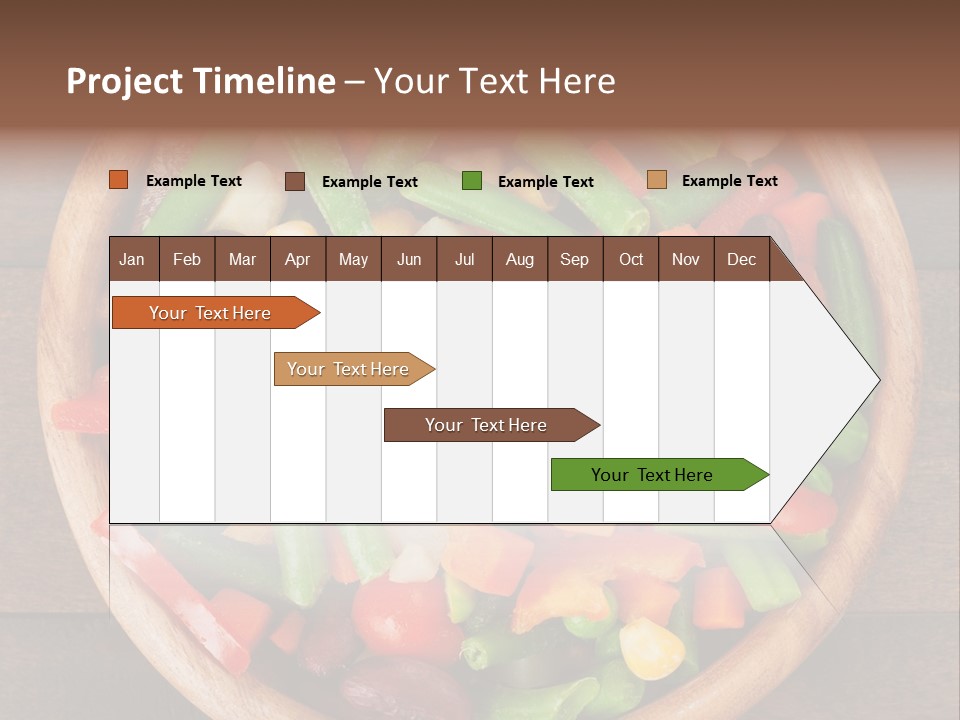 Project Timeline – Your Text Here

Example Text Example Text Example Text Example Text

| Jan | Feb | Mar | Apr | May | Jun | Jul | Aug | Sep | Oct | Nov | Dec |
|---|---|---|---|---|---|---|---|---|---|---|---|

Your Text Here

Your Text Here

Your Text Here

Your Text Here